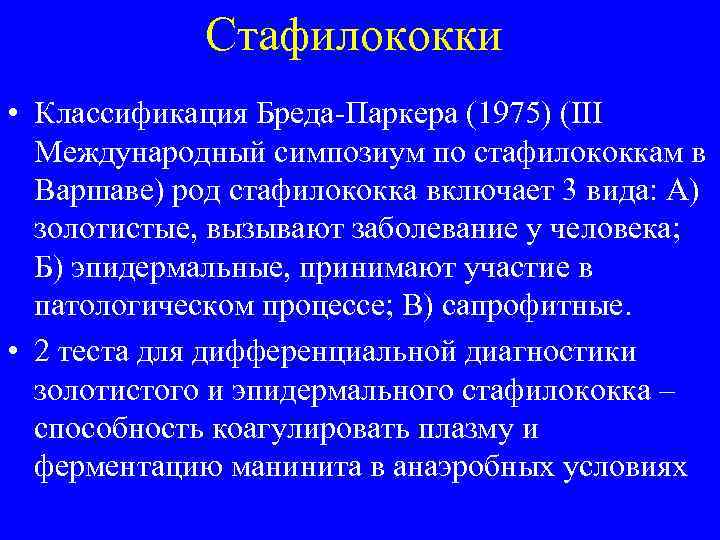 Стафилококки

• Классификация Бреда-Паркера (1975) (III Международный симпозиум по стафилококкам в Варшаве) род стафилококка включает 3 вида: А) золотистые, вызывают заболевание у человека; Б) эпидермальные, принимают участие в патологическом процессе; В) сапрофитные.

• 2 теста для дифференциальной диагностики золотистого и эпидермального стафилококка – способность коагулировать плазму и ферментацию манинита в анаэробных условиях